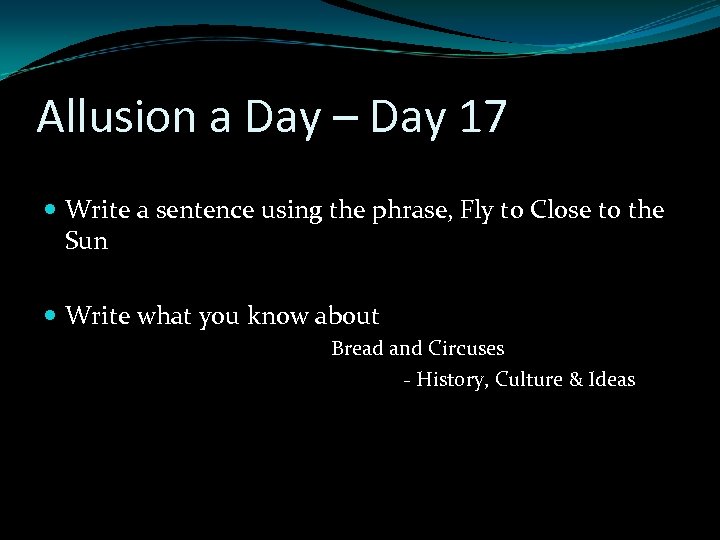 Allusion a Day – Day 17

Write a sentence using the phrase, Fly to Close to the Sun

Write what you know about

Bread and Circuses

- History, Culture & Ideas